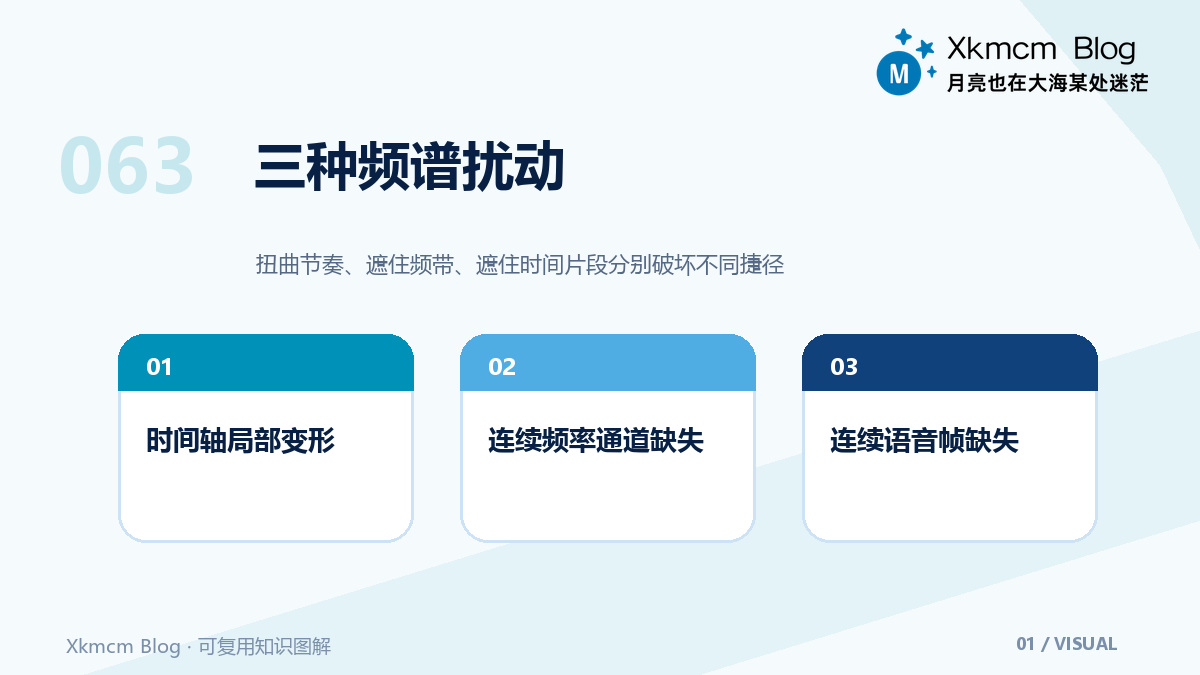 M Xkmcm Blog
月亮也在大海某处迷茫

063 三种频谱扰动

扭曲节奏、遮住频带、遮住时间片段分别破坏不同捷径

01
时间轴局部变形

02
连续频率通道缺失

03
连续语音帧缺失

Xkmcm Blog · 可复用知识图解

01 / VISUAL